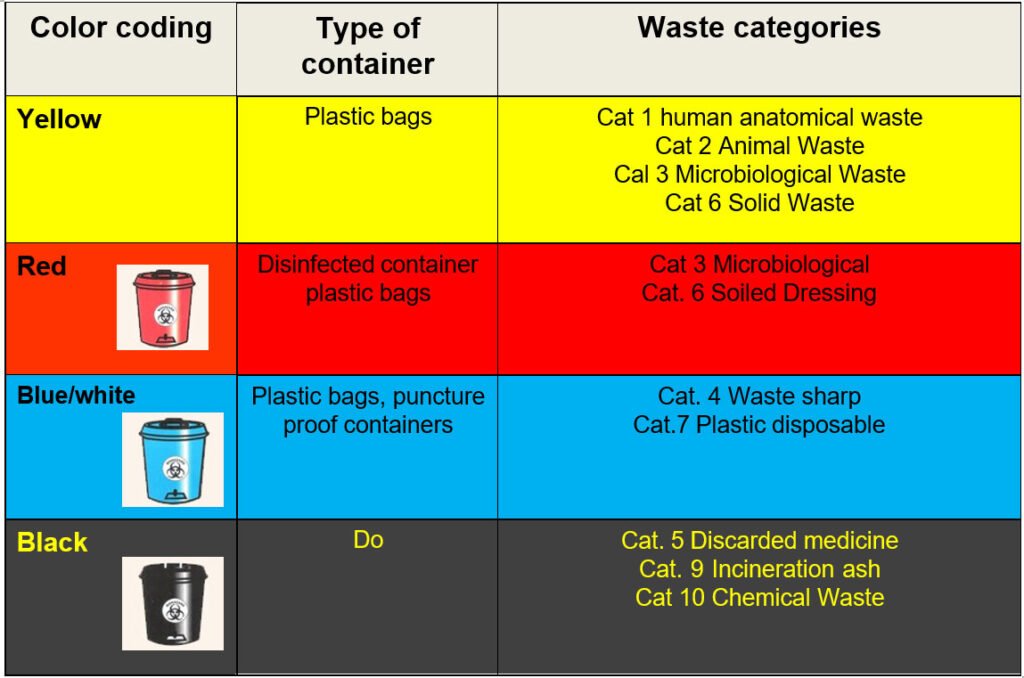 | Color coding | Type of container | Waste categories |
|---|---|---|
| Yellow | Plastic bags | Cat 1 human anatomical waste Cat 2 Animal Waste Cal 3 Microbiological Waste Cat 6 Solid Waste |
| Red | Disinfected container plastic bags | Cat 3 Microbiological Cat. 6 Soiled Dressing |
| Blue/white | Plastic bags, puncture proof containers | Cat. 4 Waste sharp Cat.7 Plastic disposable |
| Black | Do | Cat. 5 Discarded medicine Cat. 9 Incineration ash Cat 10 Chemical Waste |